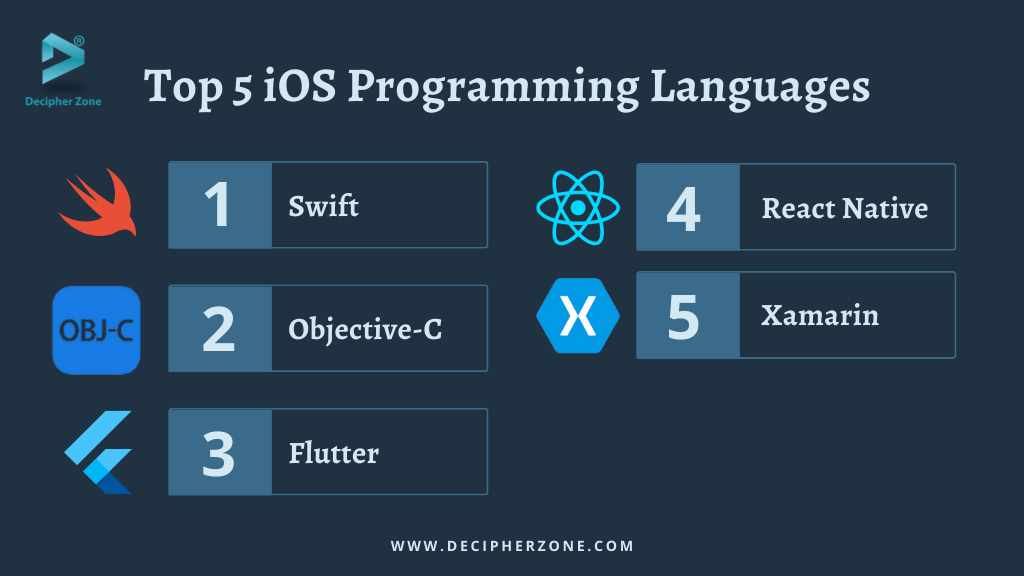 Decipher Zone

Top 5 iOS Programming Languages

1 Swift

OBJ-C

2 Objective-C

3 Flutter

4 React Native

X

5 Xamarin

WWW.DECIPHERZONE.COM